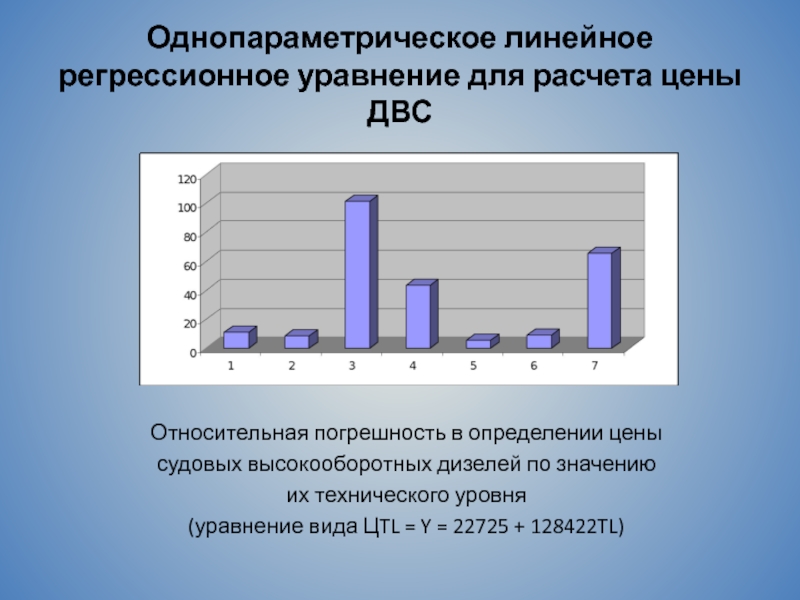 Однопараметрическое линейное регрессионное уравнение для расчета цены ДВС

120
100
80
60
40
20
0
1 2 3 4 5 6 7

Относительная погрешность в определении цены судовых высокооборотных дизелей по значению их технического уровня (уравнение вида ЦTL = Y = 22725 + 128422TL)